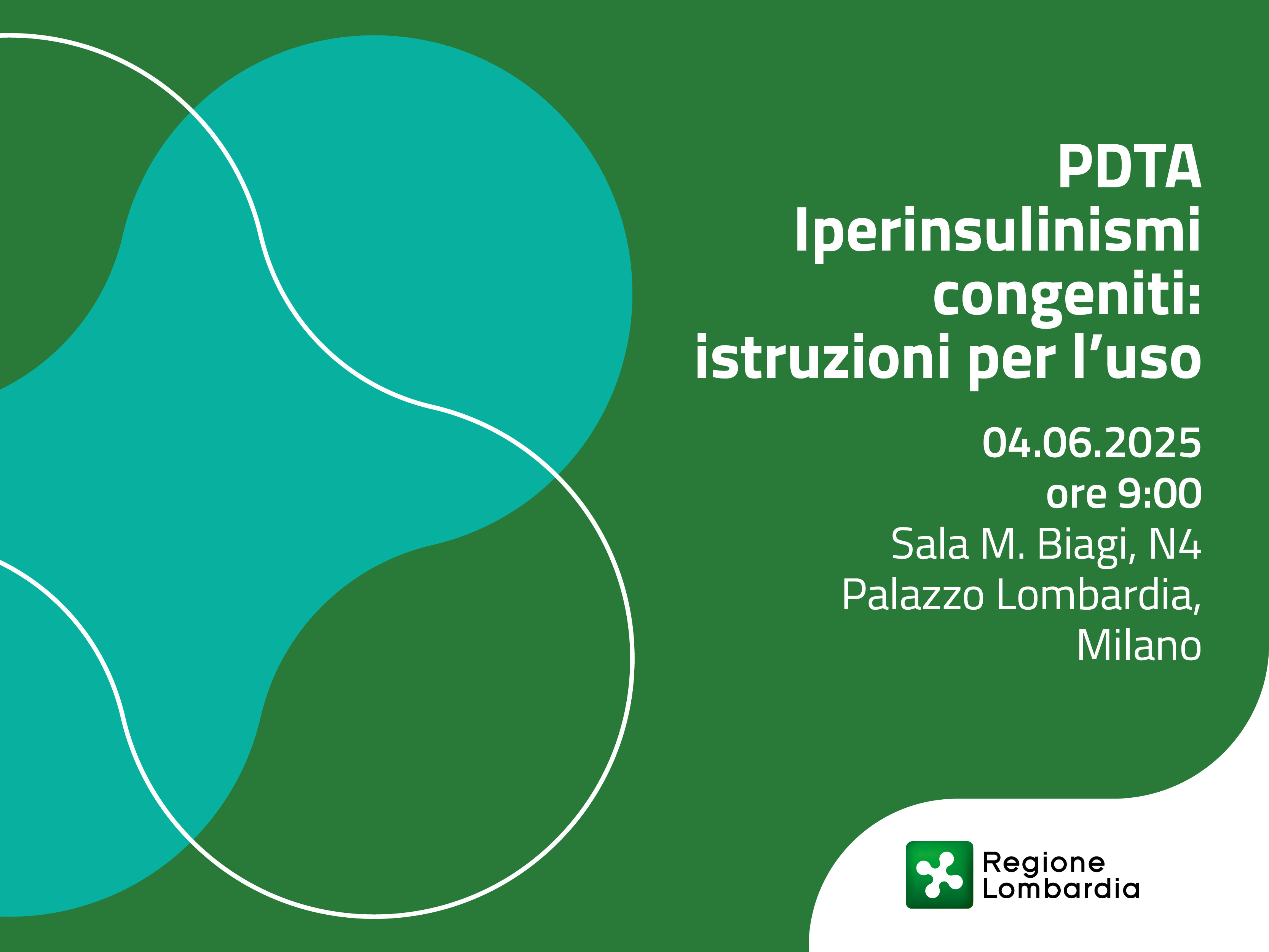 PDTA
Iperinsulinismi congeniti: istruzioni per l’uso

04.06.2025
ore 9:00
Sala M. Biagi, N4
Palazzo Lombardia, Milano

Regione Lombardia